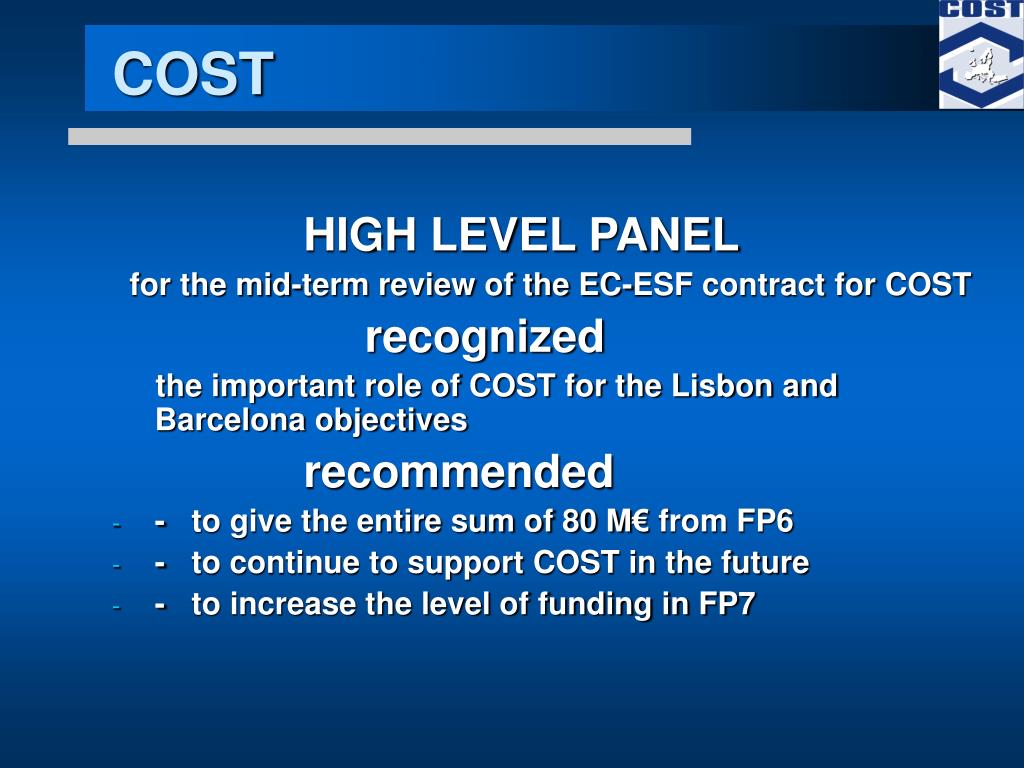 COST

COST

HIGH LEVEL PANEL

for the mid-term review of the EC-ESF contract for COST

recognized

the important role of COST for the Lisbon and Barcelona objectives

recommended

- - to give the entire sum of 80 M€ from FP6
- - to continue to support COST in the future
- - to increase the level of funding in FP7